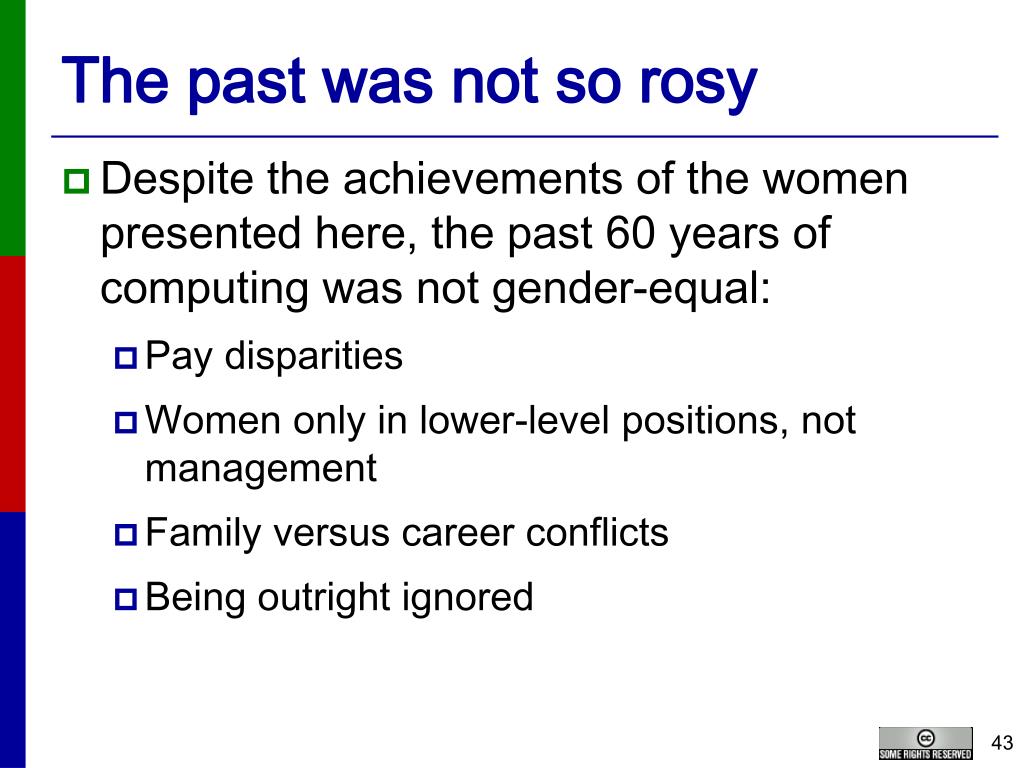 The past was not so rosy

Despite the achievements of the women presented here, the past 60 years of computing was not gender-equal:

Pay disparities

Women only in lower-level positions, not management

Family versus career conflicts

Being outright ignored

cc SOME RIGHTS RESERVED

43